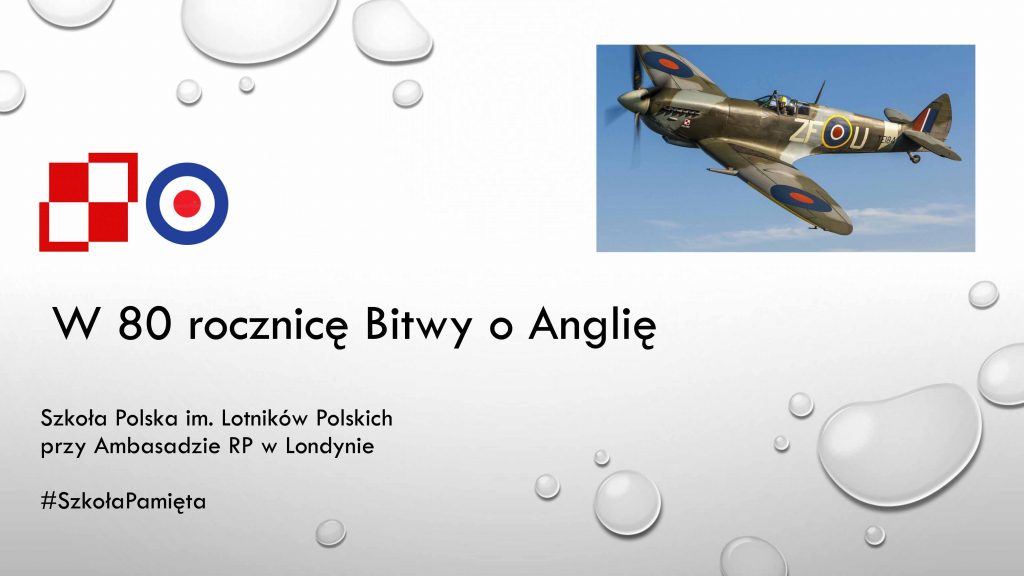 ZF U

W 80 rocznicę Bitwy o Anglię

Szkoła Polska im. Lotników Polskich przy Ambasadzie RP w Londynie

#SzkołaPamięta